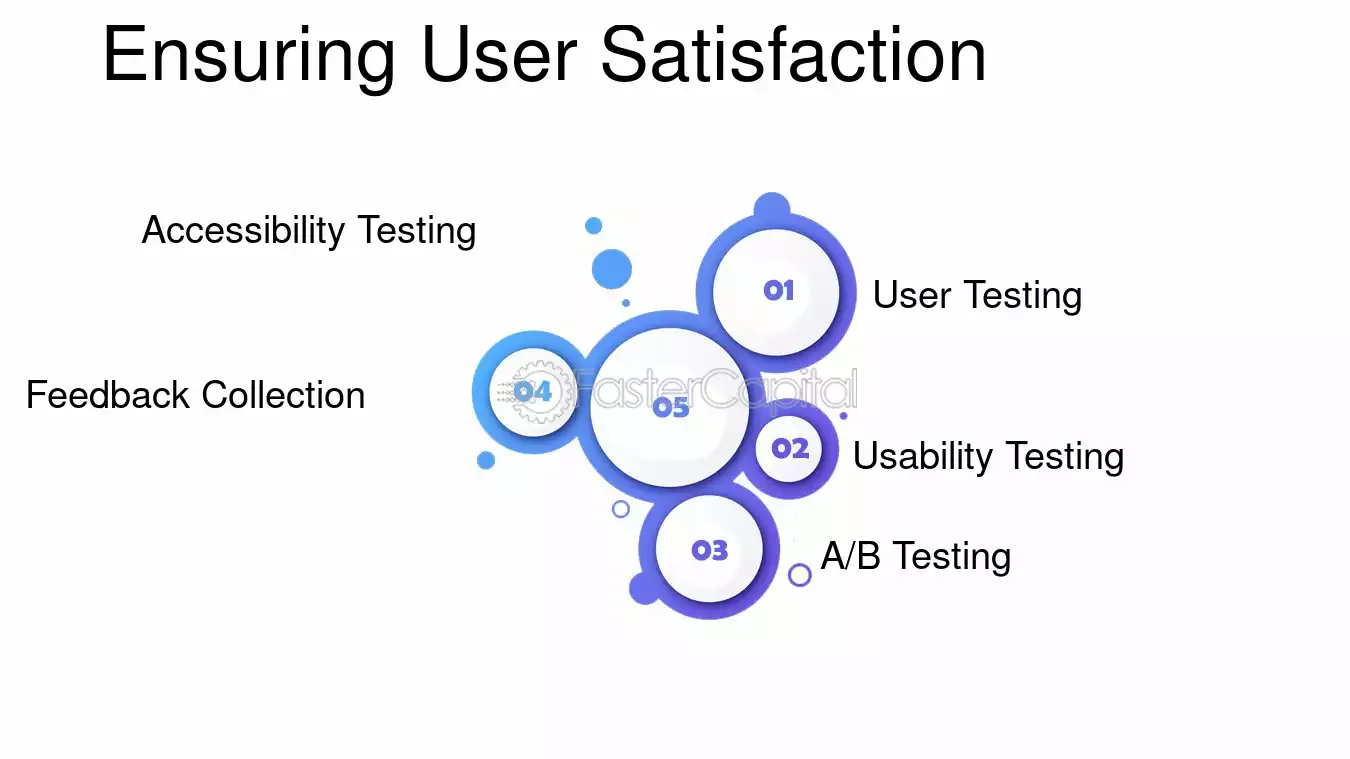 Ensuring User Satisfaction

Accessibility Testing

01

User Testing

Feedback Collection

04

FasterCapital

05

02

Usability Testing

03

A/B Testing